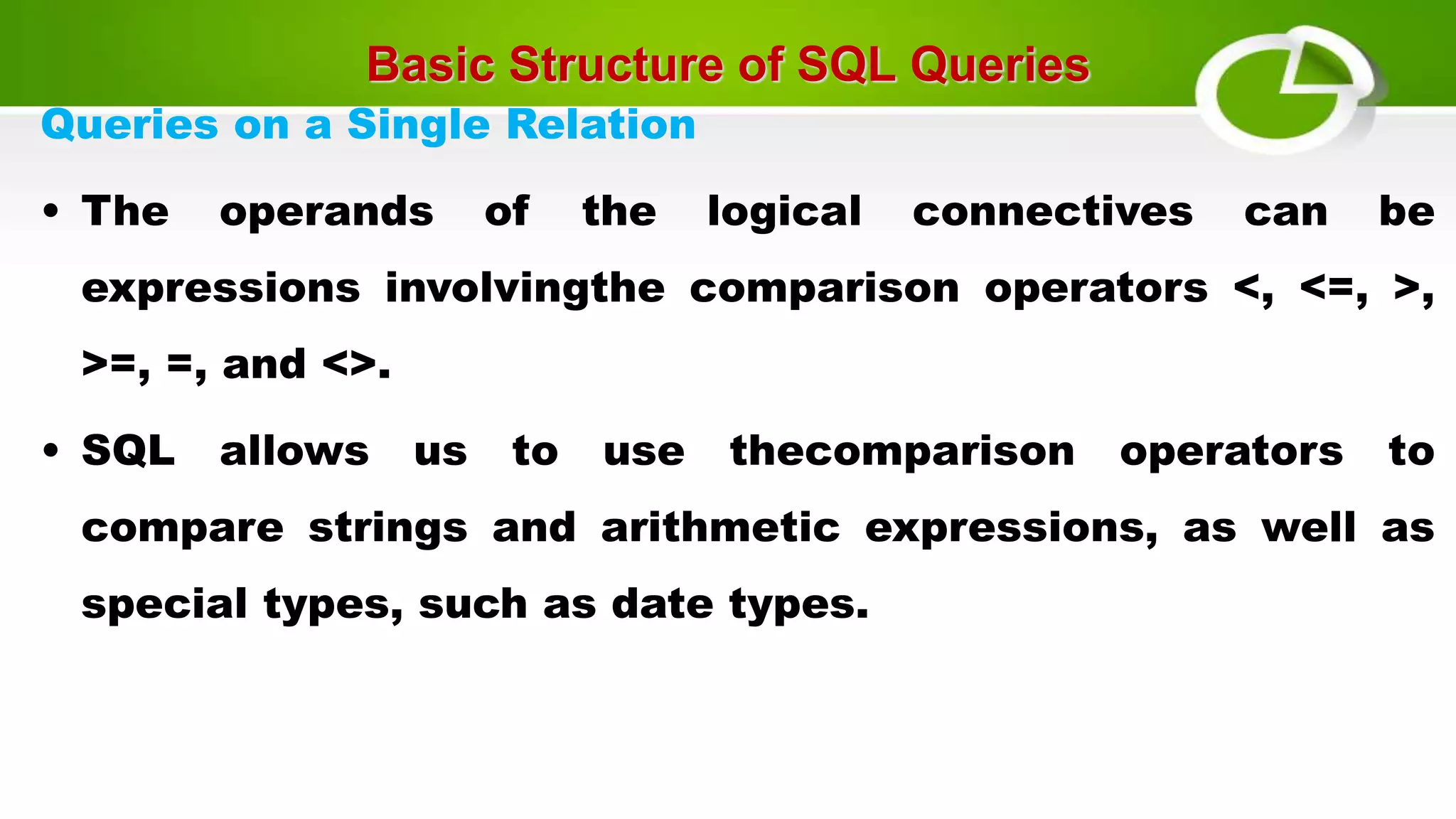 Basic Structure of SQL Queries

Queries on a Single Relation

• The operands of the logical connectives can be expressions involvingthe comparison operators <, <=, >, >=, =, and <>.

• SQL allows us to use thecomparison operators to compare strings and arithmetic expressions, as well as special types, such as date types.